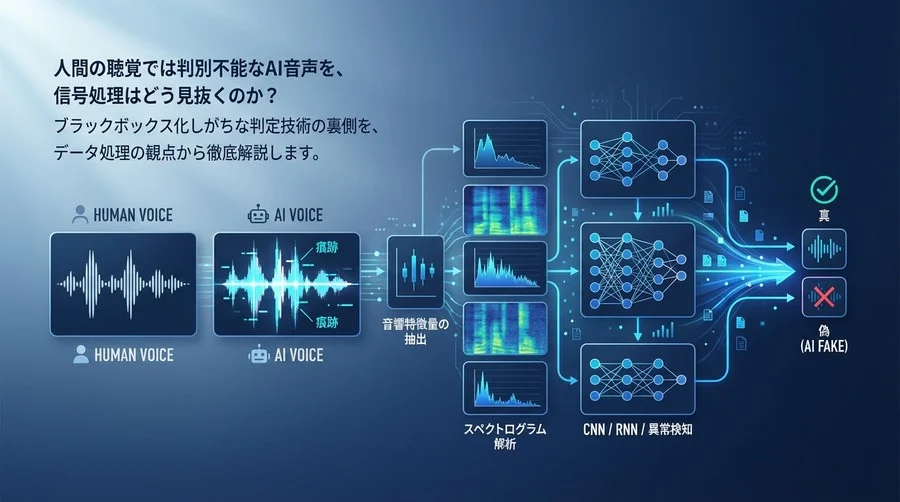 人間の聴覚では判別不能なAI音声を、
信号処理はどう見抜くのか？

ブラックボックス化しがちな判定技術の裏側を、
データ処理の観点から徹底解説します。

HUMAN VOICE

AI VOICE

痕跡

痕跡

HUMAN VOICE

AI VOICE

音響特徴量の抽出

スペクトログラム解析

CNN / RNN / 異常検知

真

偽
(AI FAKE)